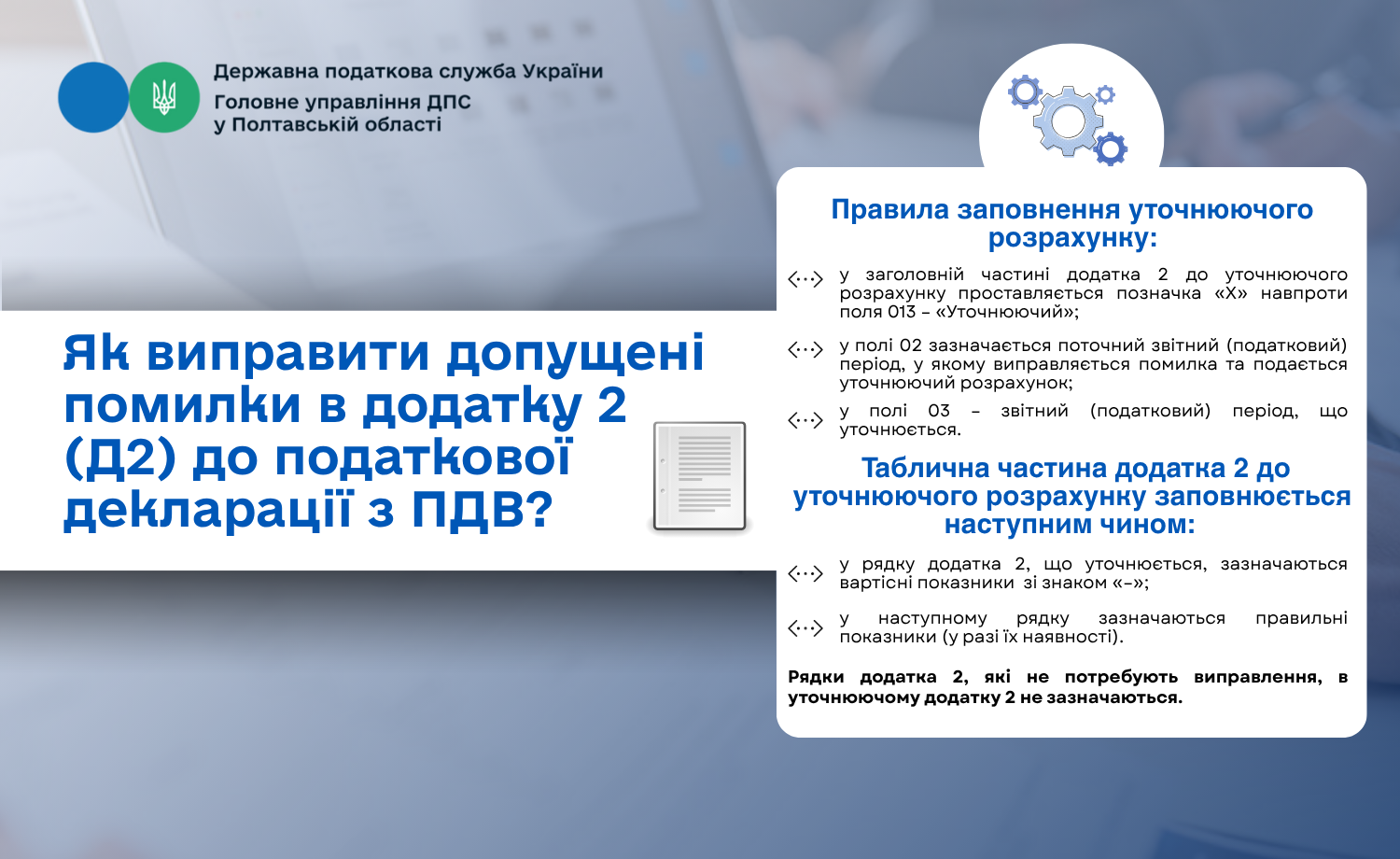 Державна податкова служба України
Головне управління ДПС у Полтавській області

Як виправити допущені помилки в додатку 2 (Д2) до податкової декларації з ПДВ?

Правила заповнення уточнюючого розрахунку:

у заголовній частині додатка 2 до уточнюючого розрахунку проставляється позначка «Х» навпроти поля 013 – «Уточнюючий»;

у полі 02 зазначається поточний звітний (податковий) період, у якому виправляється помилка та подається уточнюючий розрахунок;

у полі 03 – звітний (податковий) період, що уточнюється.

Таблична частина додатка 2 до уточнюючого розрахунку заповнюється наступним чином:

у рядку додатка 2, що уточнюється, зазначаються вартісні показники зі знаком «–»;

у наступному рядку зазначаються правильні показники (у разі їх наявності).

Рядки додатка 2, які не потребують виправлення, в уточнюючому додатку 2 не зазначаються.